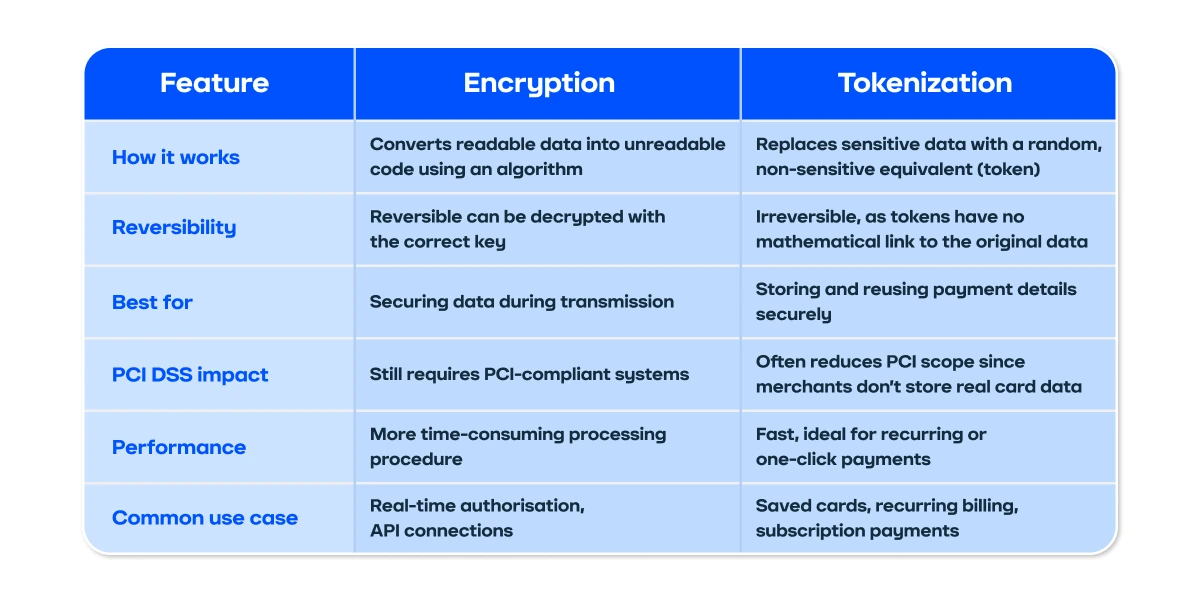 | Feature | Encryption | Tokenization |
|---|---|---|
| How it works | Converts readable data into unreadable code using an algorithm | Replaces sensitive data with a random, non-sensitive equivalent (token) |
| Reversibility | Reversible can be decrypted with the correct key | Irreversible, as tokens have no mathematical link to the original data |
| Best for | Securing data during transmission | Storing and reusing payment details securely |
| PCI DSS impact | Still requires PCI-compliant systems | Often reduces PCI scope since merchants don't store real card data |
| Performance | More time-consuming processing procedure | Fast, ideal for recurring or one-click payments |
| Common use case | Real-time authorisation, API connections | Saved cards, recurring billing, subscription payments |